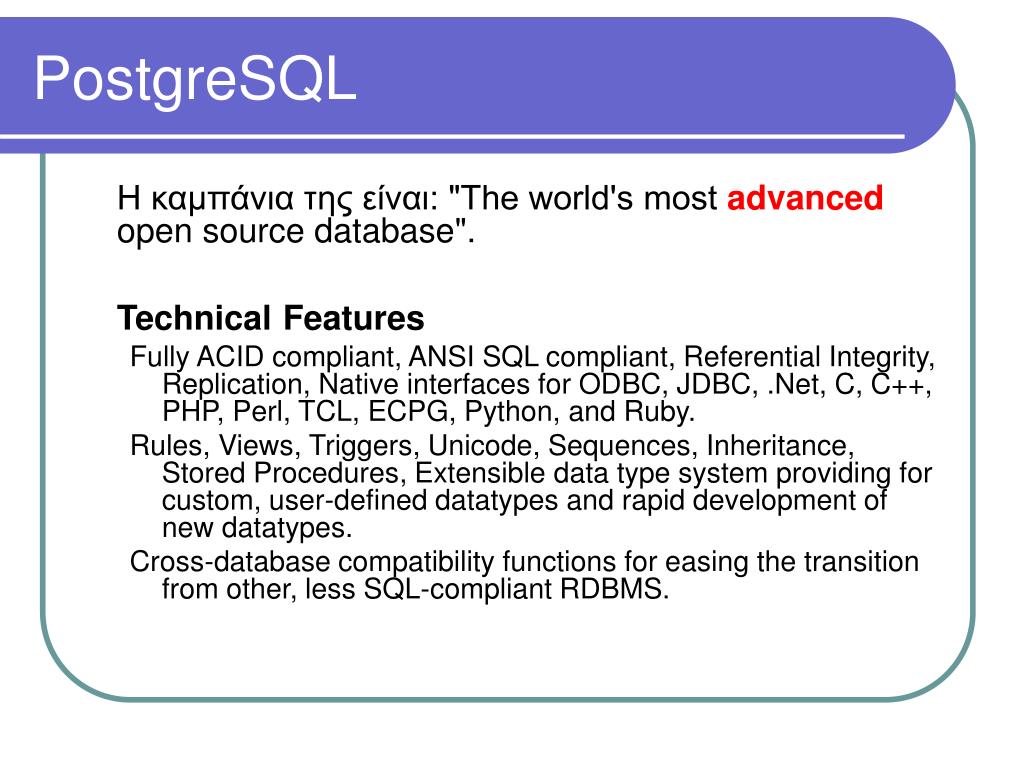 PostgreSQL

Η καμπάνια της είναι: "The world's most advanced open source database".

Technical Features

Fully ACID compliant, ANSI SQL compliant, Referential Integrity, Replication, Native interfaces for ODBC, JDBC, .Net, C, C++, PHP, Perl, TCL, ECPG, Python, and Ruby.

Rules, Views, Triggers, Unicode, Sequences, Inheritance, Stored Procedures, Extensible data type system providing for custom, user-defined datatypes and rapid development of new datatypes.

Cross-database compatibility functions for easing the transition from other, less SQL-compliant RDBMS.